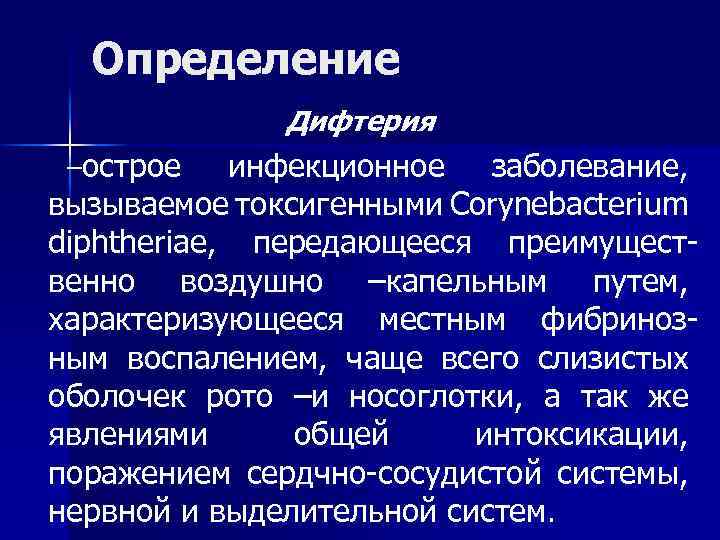 Определение

Дифтерия

–острое инфекционное заболевание, вызываемое токсигенными Corynebacterium diphtheriae, передающееся преимущественно воздушно –капельным путем, характеризующееся местным фибринозным воспалением, чаще всего слизистых оболочек рото –и носоглотки, а так же явлениями общей интоксикации, поражением сердчно-сосудистой системы, нервной и выделительной систем.